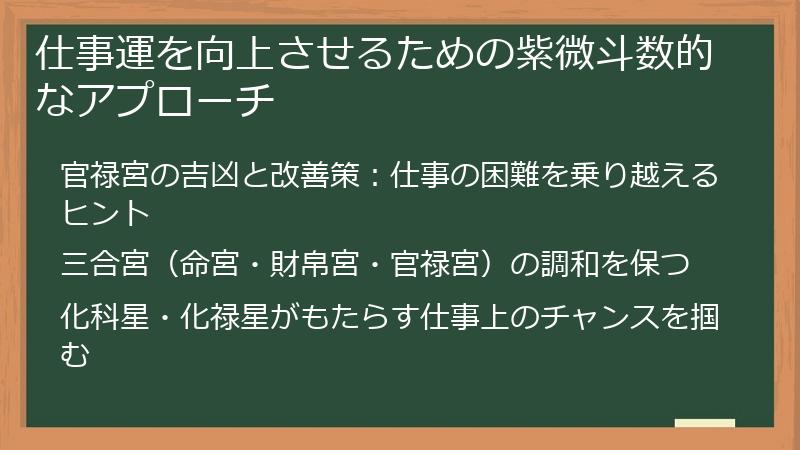 仕事運を向上させるための紫微斗数的なアプローチ

官禄宮の吉凶と改善策：仕事の困難を乗り越えるヒント

三合宮（命宮・財帛宮・官禄宮）の調和を保つ

化科星・化禄星がもたらす仕事上のチャンスを掴む